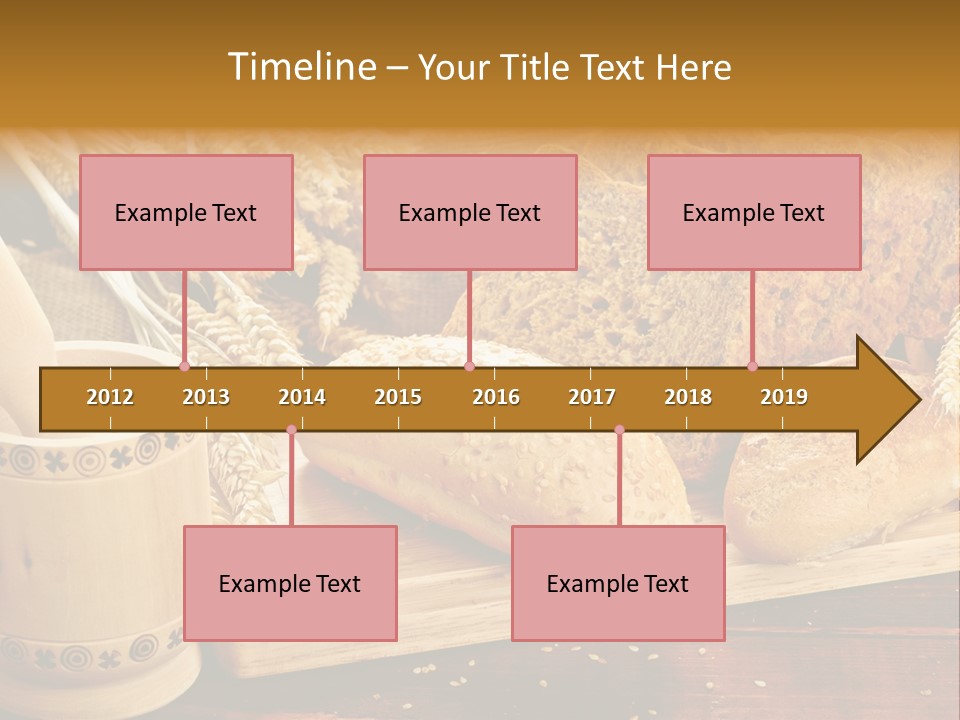 Timeline – Your Title Text Here

Example Text

Example Text

Example Text

2012 2013 2014 2015 2016 2017 2018 2019

Example Text

Example Text